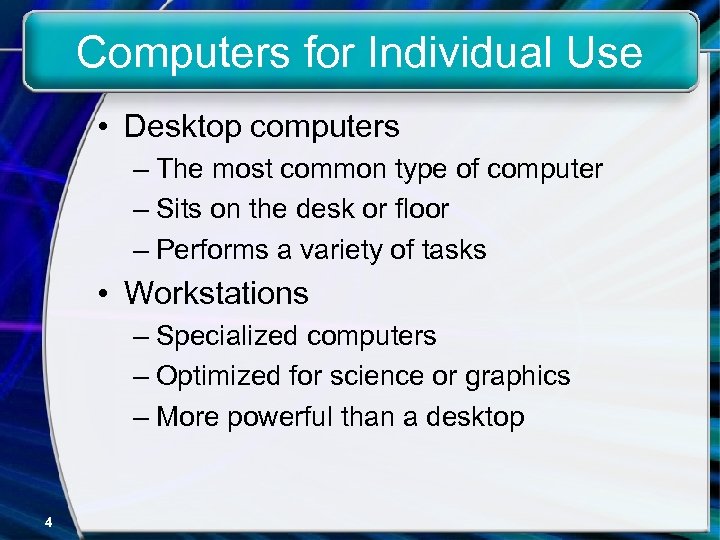 Computers for Individual Use

• Desktop computers
– The most common type of computer
– Sits on the desk or floor
– Performs a variety of tasks

• Workstations
– Specialized computers
– Optimized for science or graphics
– More powerful than a desktop

4